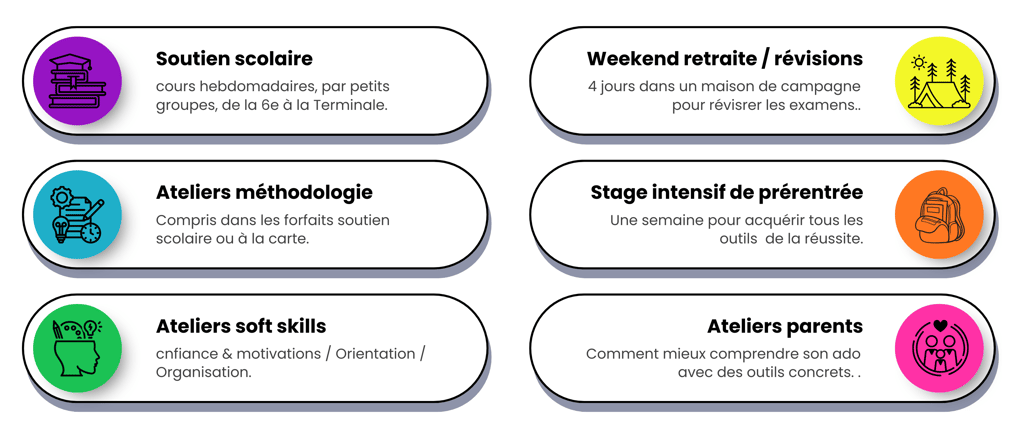 Soutien scolaire

cours hebdomadaires, par petits groupes, de la 6e à la Terminale.

Ateliers méthodologie

Compris dans les forfaits soutien scolaire ou à la carte.

Ateliers soft skills

cnfiance & motivations / Orientation / Organisation.

Weekend retraite / révisions

4 jours dans un maison de campagne pour révisrer les examens..

Stage intensif de prérentrée

Une semaine pour acquérir tous les outils de la réussite.

Ateliers parents

Comment mieux comprendre son ado avec des outils concrets. .